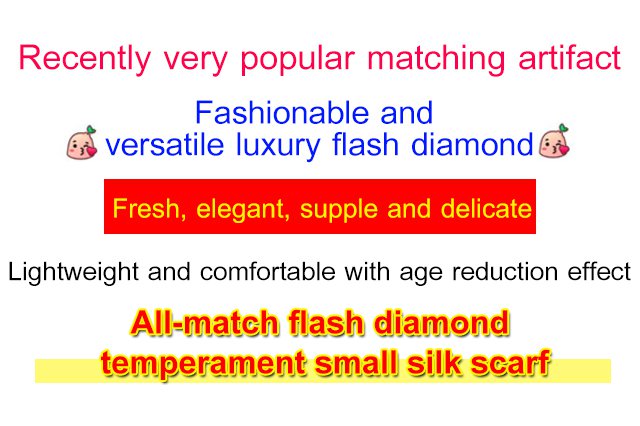 Recently very popular matching artifact

Fashionable and versatile luxury flash diamond

Fresh, elegant, supple and delicate

Lightweight and comfortable with age reduction effect

All-match flash diamond temperament small silk scarf